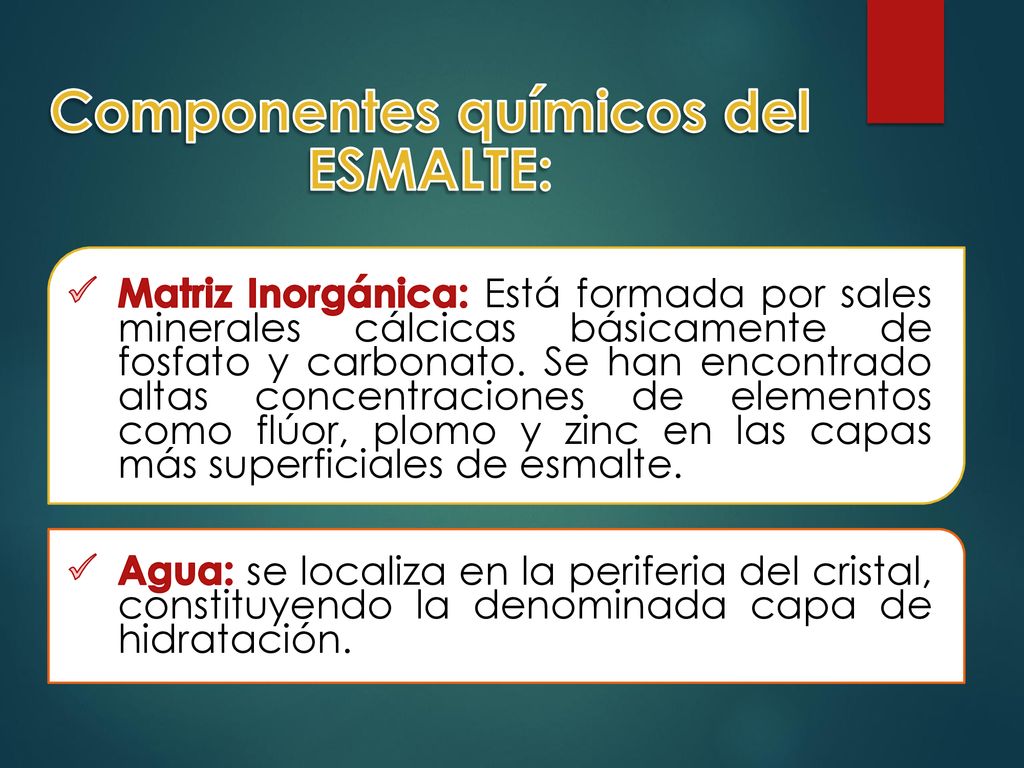 Componentes químicos del ESMALTE:

✓ Matriz Inorgánica: Está formada por sales minerales cálcicas básicamente de fosfato y carbonato. Se han encontrado altas concentraciones de elementos como flúor, plomo y zinc en las capas más superficiales de esmalte.

✓ Agua: se localiza en la periferia del cristal, constituyendo la denominada capa de hidratación.